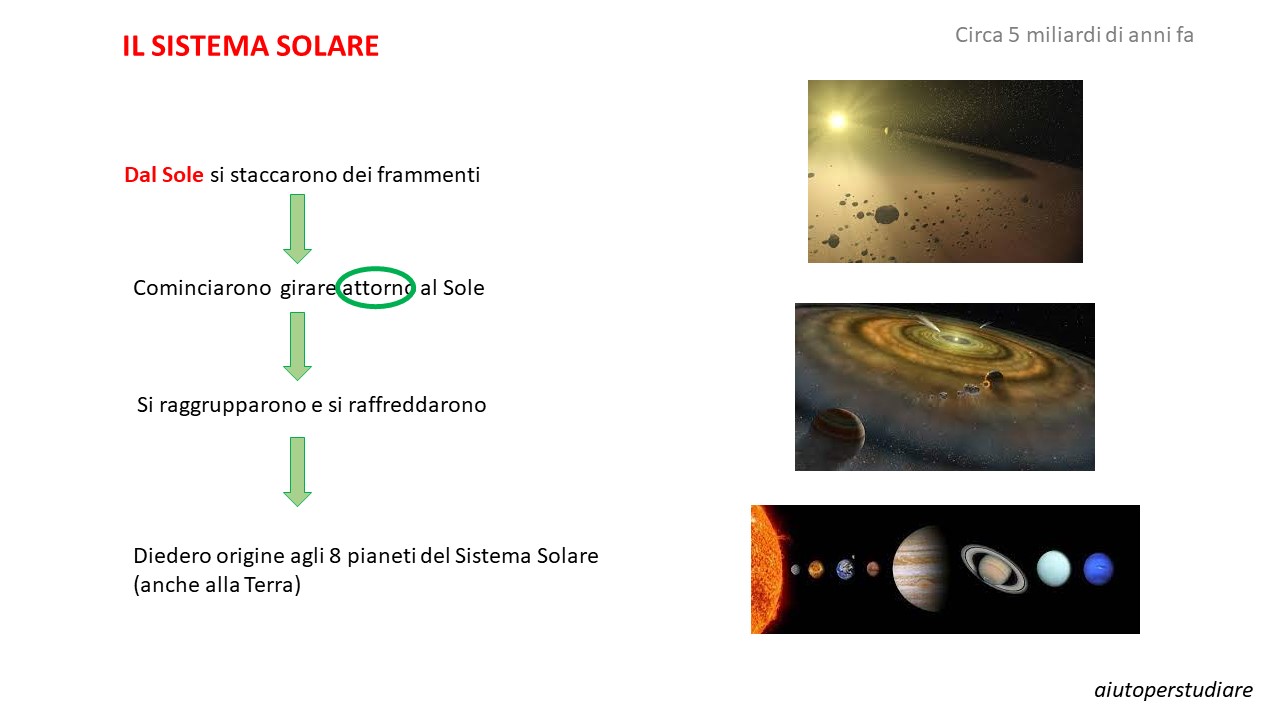 IL SISTEMA SOLARE

Circa 5 miliardi di anni fa

Dal Sole si staccarono dei frammenti

Cominciarono girare attorno al Sole

Si raggrupparono e si raffreddarono

Diedero origine agli 8 pianeti del Sistema Solare (anche alla Terra)

aiutoperstudiare